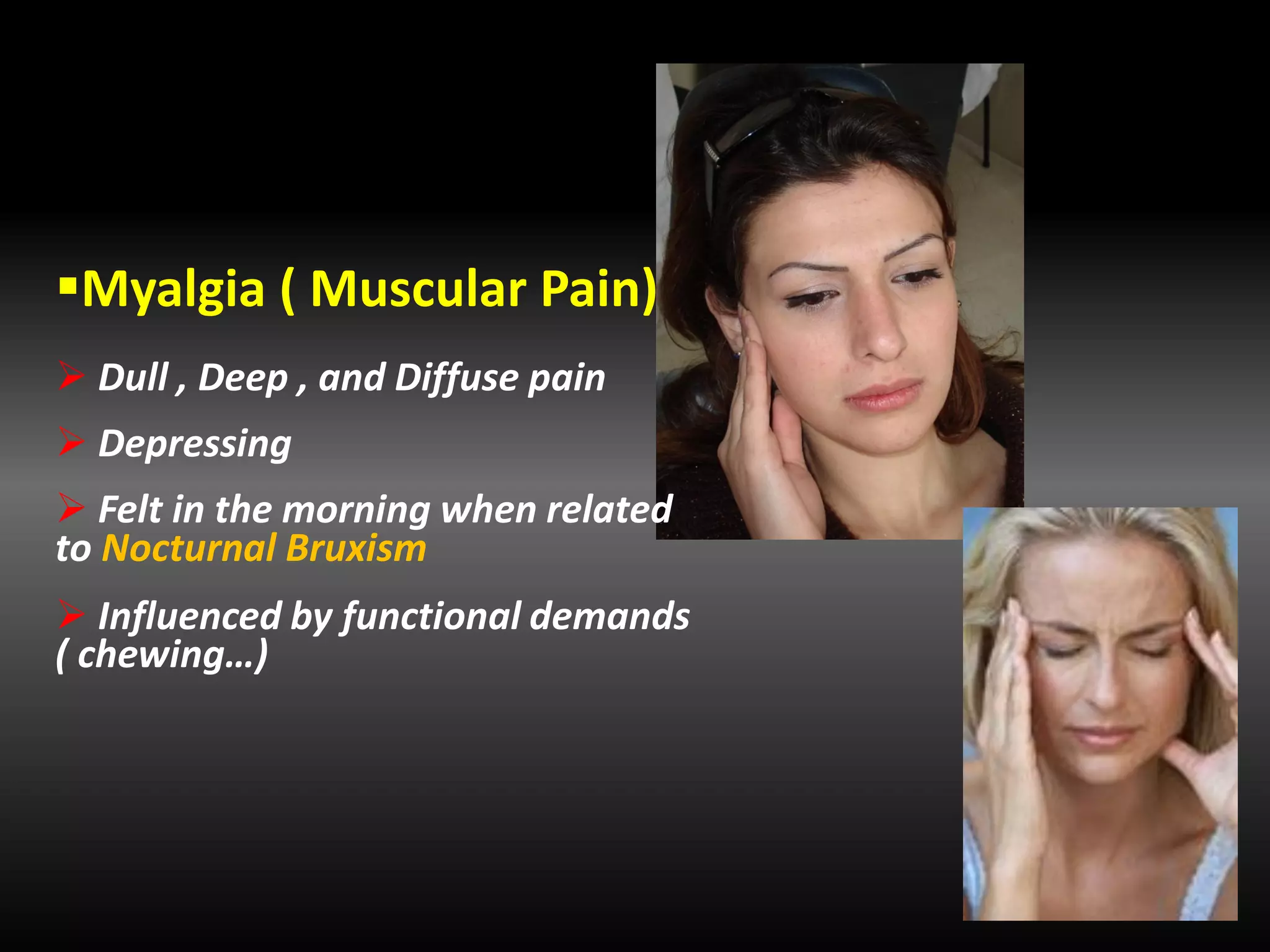 ▪Myalgia ( Muscular Pain)

➢ Dull , Deep , and Diffuse pain

➢ Depressing

➢ Felt in the morning when related to Nocturnal Bruxism

➢ Influenced by functional demands ( chewing…)